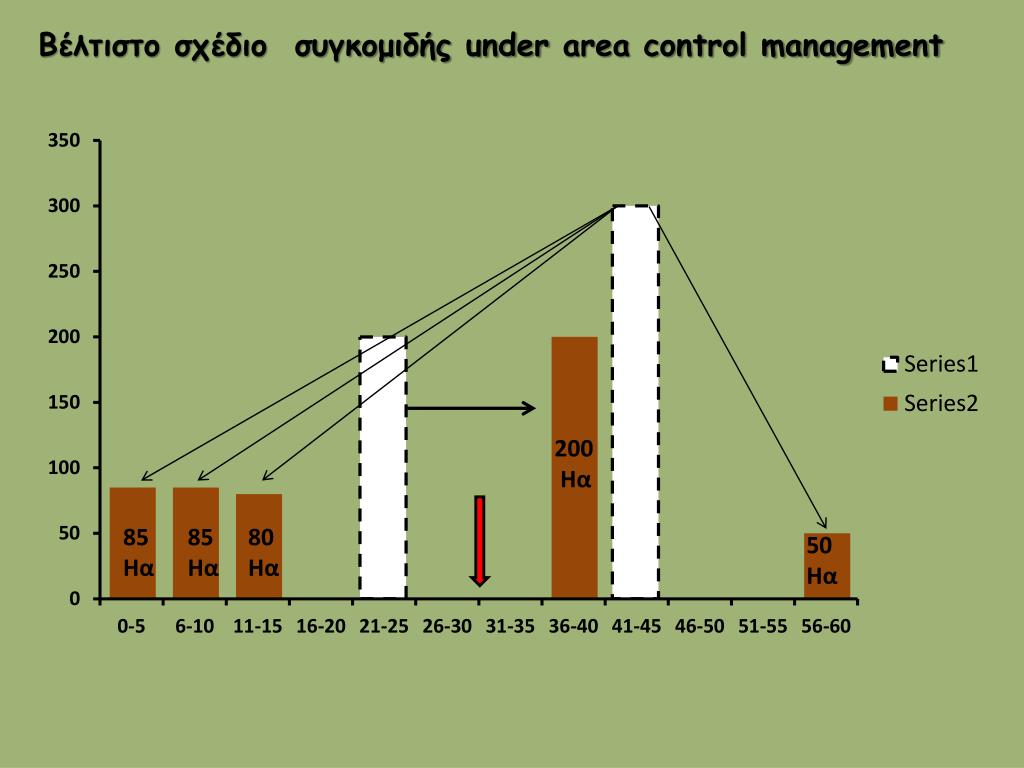 Βέλτιστο σχέδιο συγκομιδής under area control management

350
300
250
200
150
100
50
0

85 Ηα
85 Ηα
80 Ηα
200 Ηα
50 Ηα

0-5 6-10 11-15 16-20 21-25 26-30 31-35 36-40 41-45 46-50 51-55 56-60

Series1
Series2